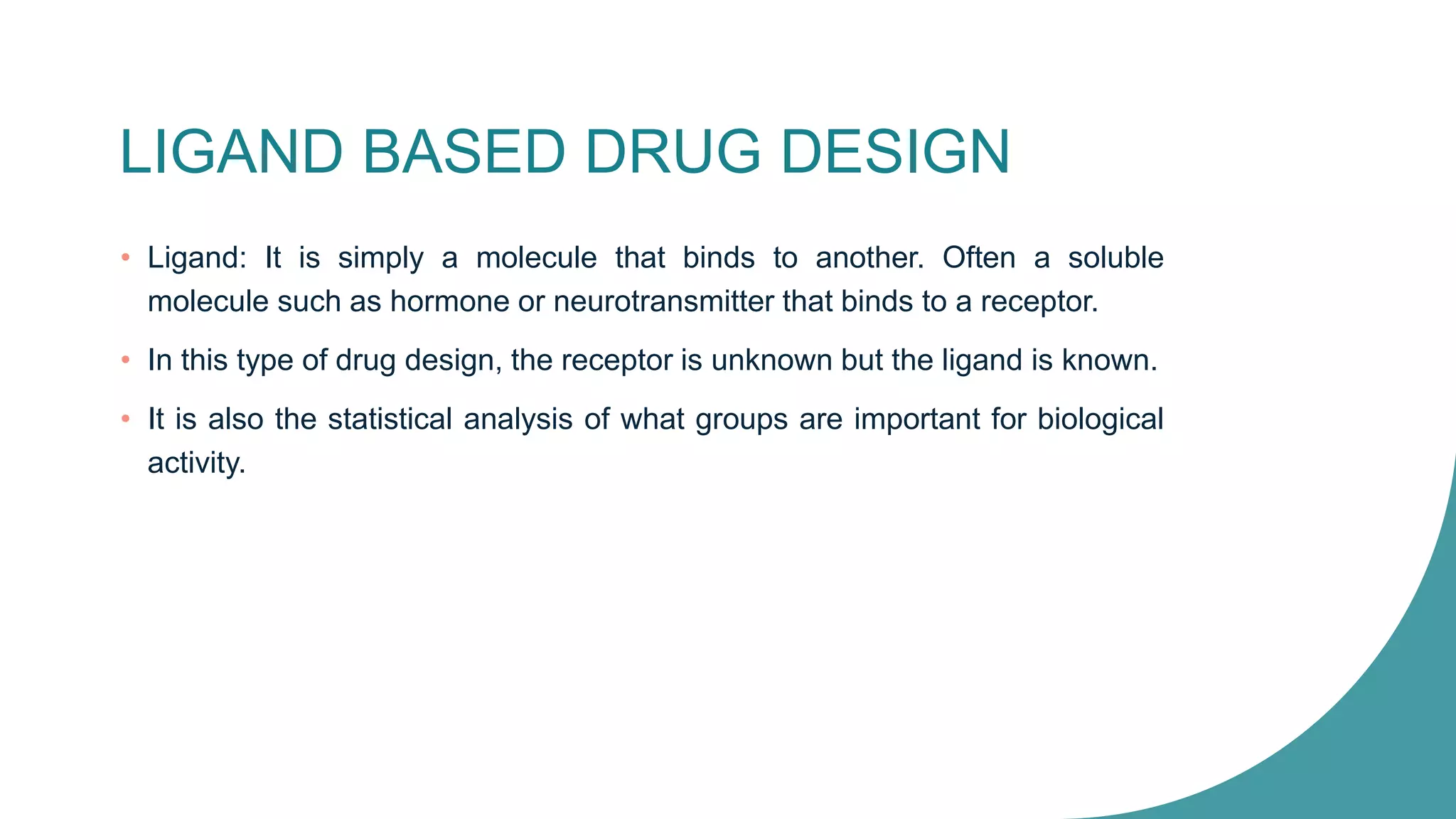 LIGAND BASED DRUG DESIGN

• Ligand: It is simply a molecule that binds to another. Often a soluble molecule such as hormone or neurotransmitter that binds to a receptor.

• In this type of drug design, the receptor is unknown but the ligand is known.

• It is also the statistical analysis of what groups are important for biological activity.